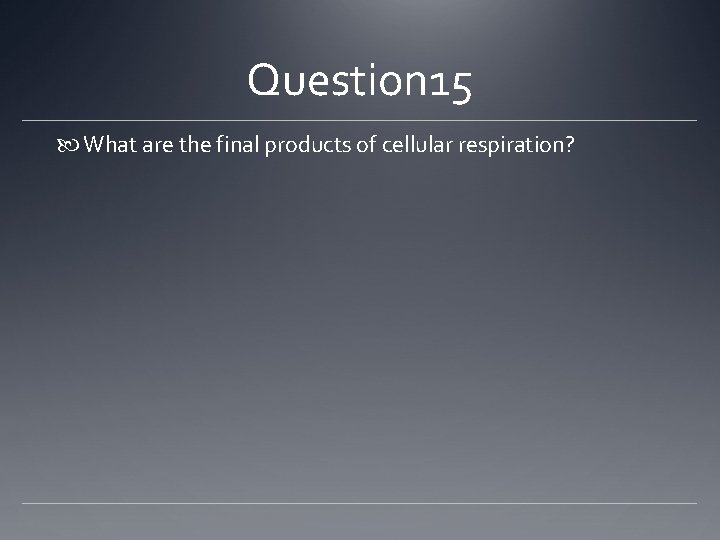 Question15

What are the final products of cellular respiration?